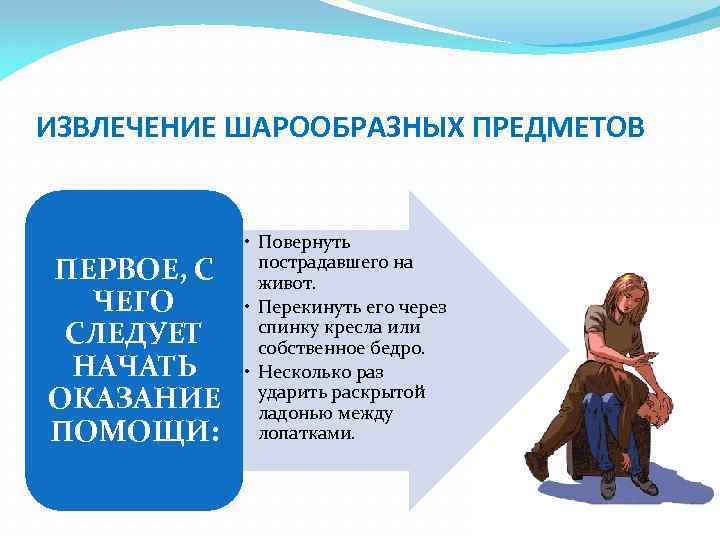 ИЗВЛЕЧЕНИЕ ШАРООБРАЗНЫХ ПРЕДМЕТОВ

ПЕРВОЕ, С ЧЕГО СЛЕДУЕТ НАЧАТЬ ОКАЗАНИЕ ПОМОЩИ:

• Повернуть пострадавшего на живот.
• Перекинуть его через спинку кресла или собственное бедро.
• Несколько раз ударить раскрытой ладонью между лопатками.